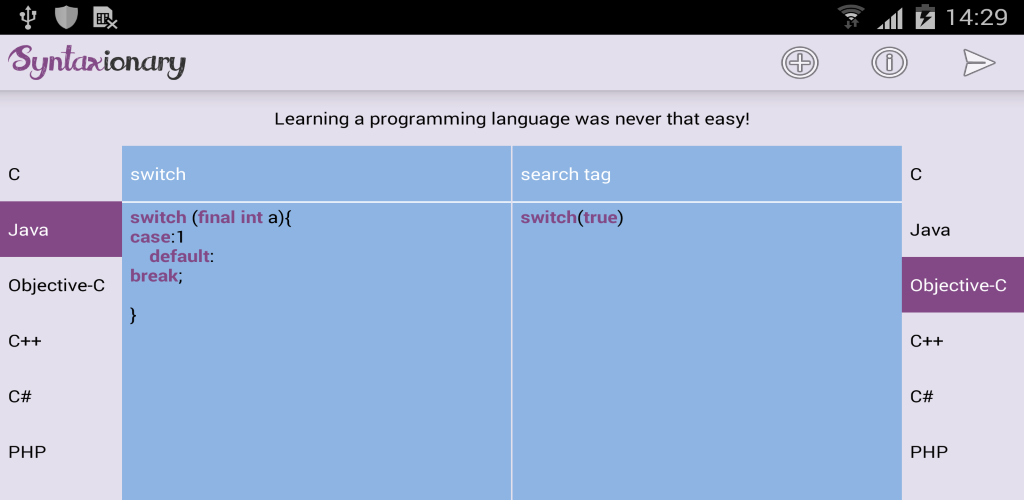 14:29

Syntaxionary

Learning a programming language was never that easy!

C
Java
Objective-C
C++
C#
PHP

switch

switch (final int a){
case:1
default:
break;

}

search tag

switch(true)

C
Java
Objective-C
C++
C#
PHP